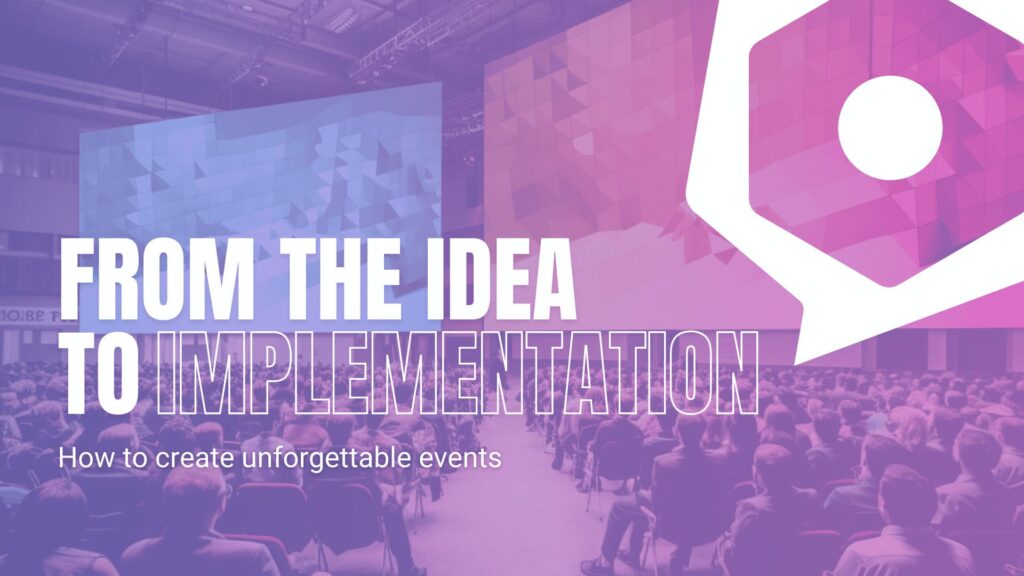 FROM THE IDEA TO IMPLEMENTATION

How to create unforgettable events